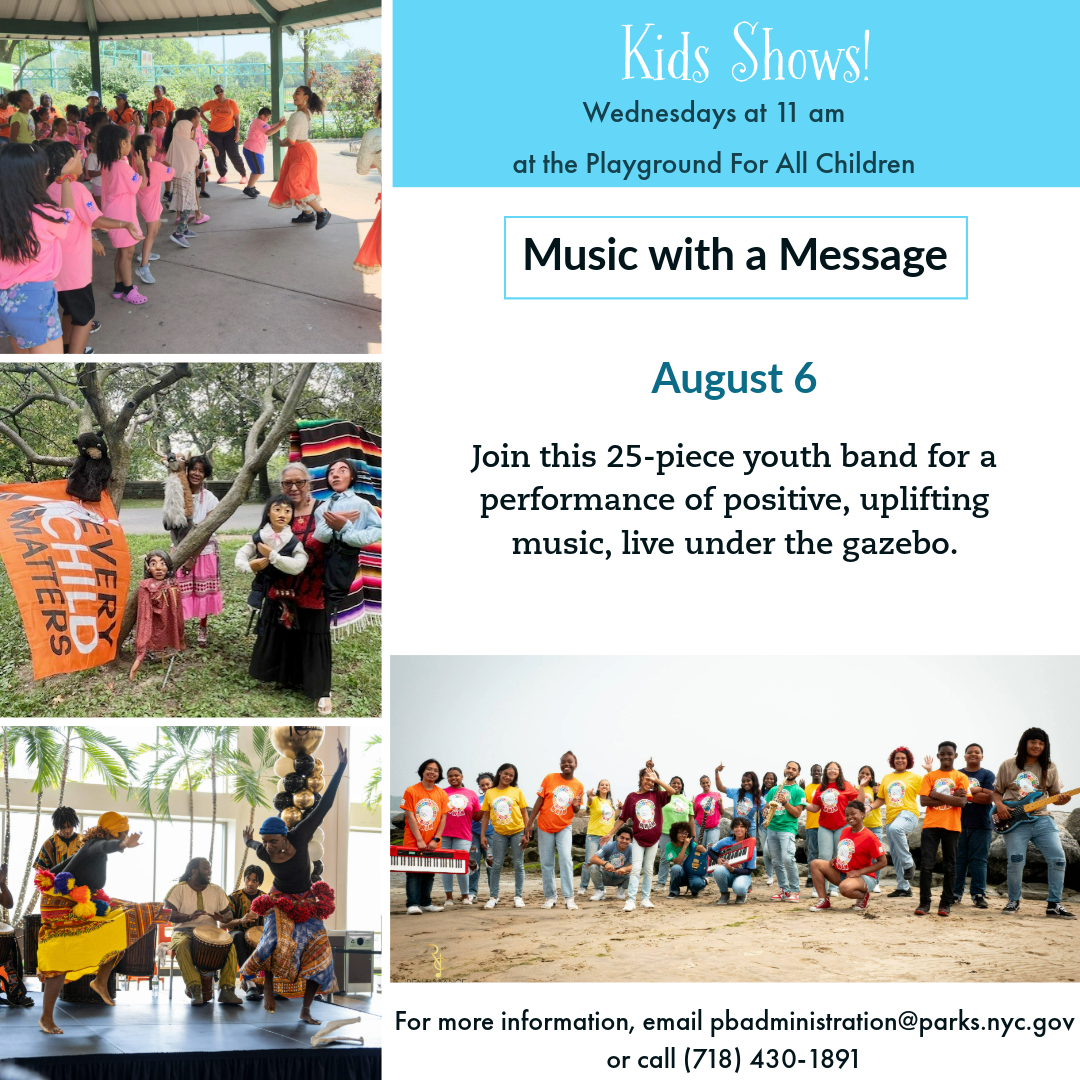 Kids Shows!
Wednesdays at 11 am
at the Playground For All Children

Music with a Message

August 6

Join this 25-piece youth band for a performance of positive, uplifting music, live under the gazebo.

EVERY CHILD MATTERS

For more information, email pbadministration@parks.nyc.gov or call (718) 430-1891